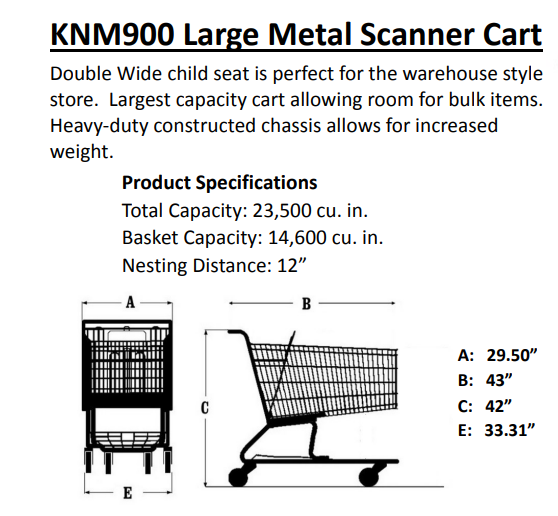 KNM900 Large Metal Scanner Cart

Double Wide child seat is perfect for the warehouse style store. Largest capacity cart allowing room for bulk items. Heavy-duty constructed chassis allows for increased weight.

Product Specifications
Total Capacity: 23,500 cu. in.
Basket Capacity: 14,600 cu. in.
Nesting Distance: 12”

A

B

C

E

A: 29.50”
B: 43”
C: 42”
E: 33.31”